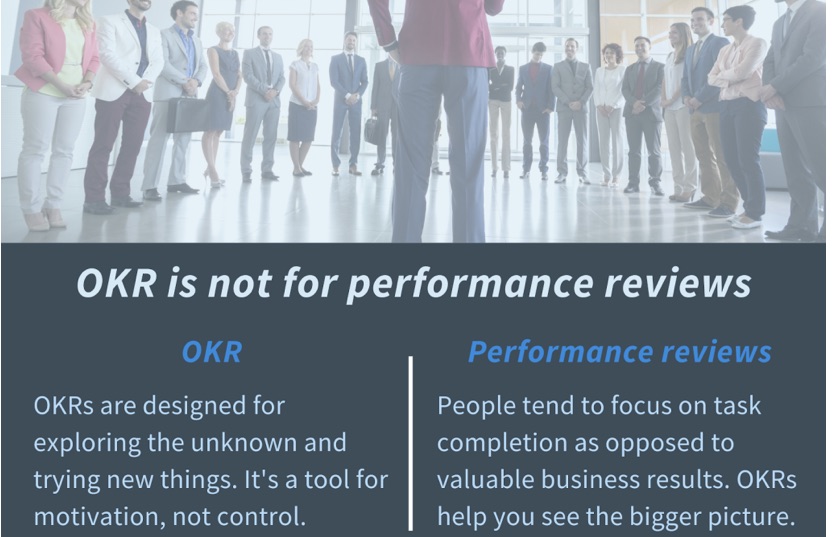 OKR is not for performance reviews

OKR

OKRs are designed for exploring the unknown and trying new things. It's a tool for motivation, not control.

Performance reviews

People tend to focus on task completion as opposed to valuable business results. OKRs help you see the bigger picture.